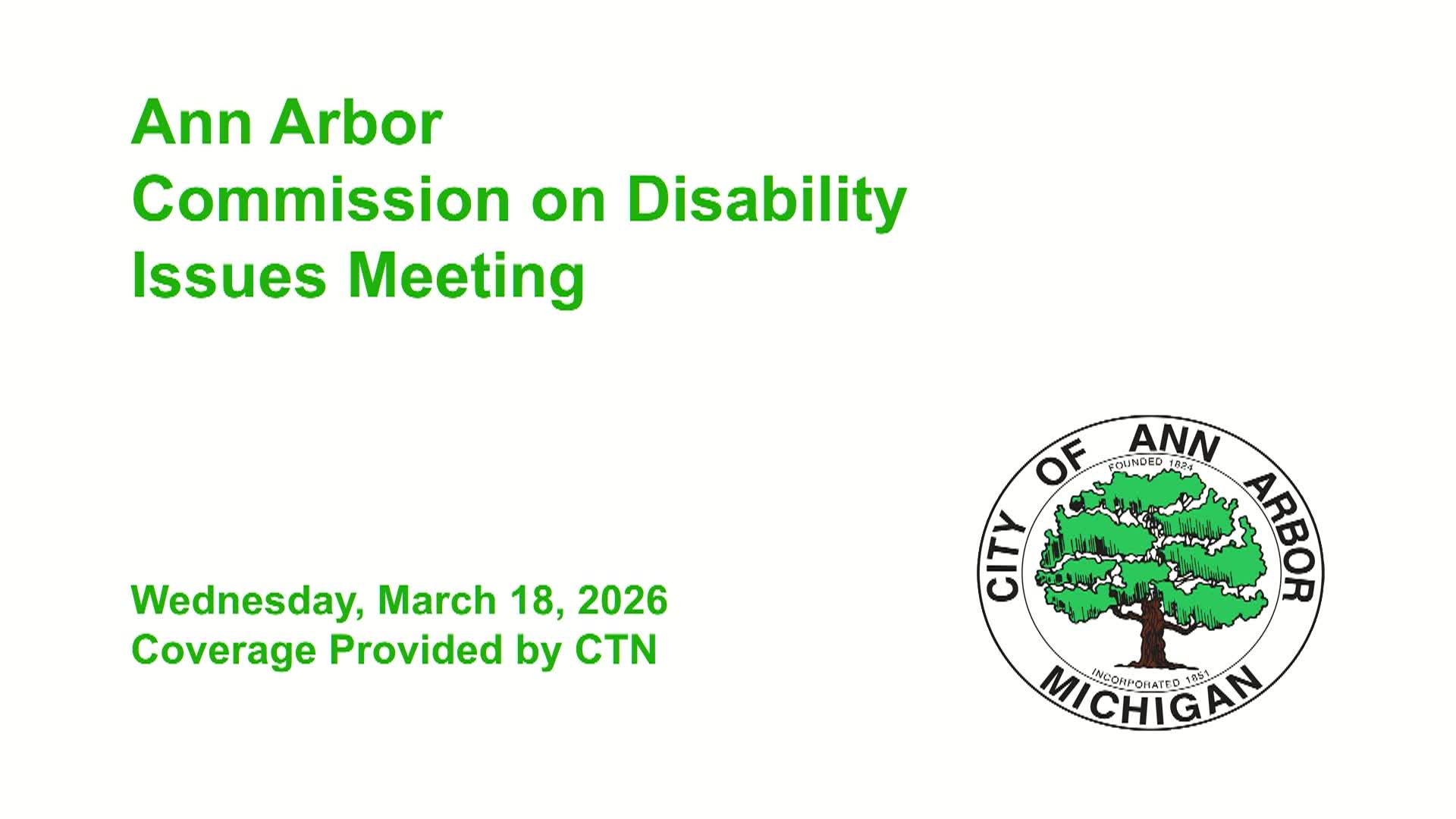 Ann Arbor
Commission on Disability
Issues Meeting

Wednesday, March 18, 2026
Coverage Provided by CTN

CITY OF ANN ARBOR
FOUNDED 1824
INCORPORATED 1851
MICHIGAN